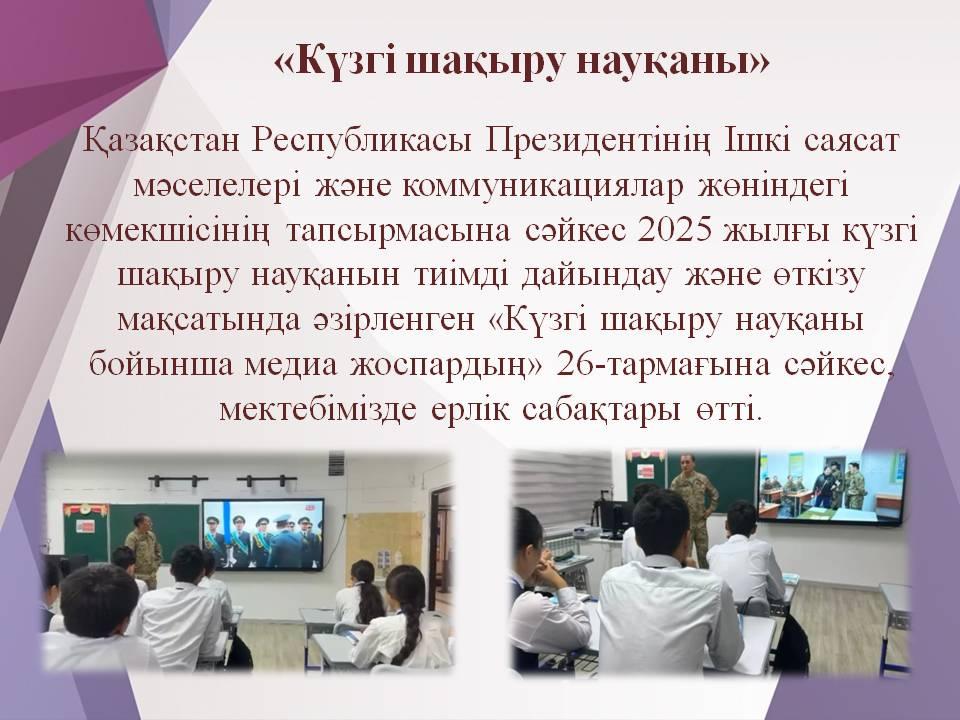 «Күзгі шақыру науқаны»

Қазақстан Республикасы Президентінің Ішкі саясат мәселелері және коммуникациялар жөніндегі көмекшісінің тапсырмасына сәйкес 2025 жылғы күзгі шақыру науқанын тиімді дайындау және өткізу мақсатында әзірленген «Күзгі шақыру науқаны бойынша медиа жоспардың» 26-тармағына сәйкес, мектебімізде ерлік сабақтары өтті.